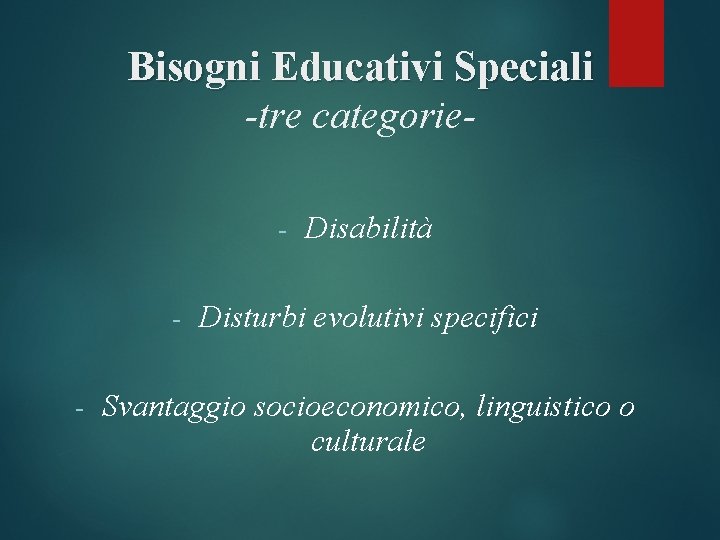 Bisogni Educativi Speciali
-tre categorie-

- Disabilità

- Disturbi evolutivi specifici

- Svantaggio socioeconomico, linguistico o culturale